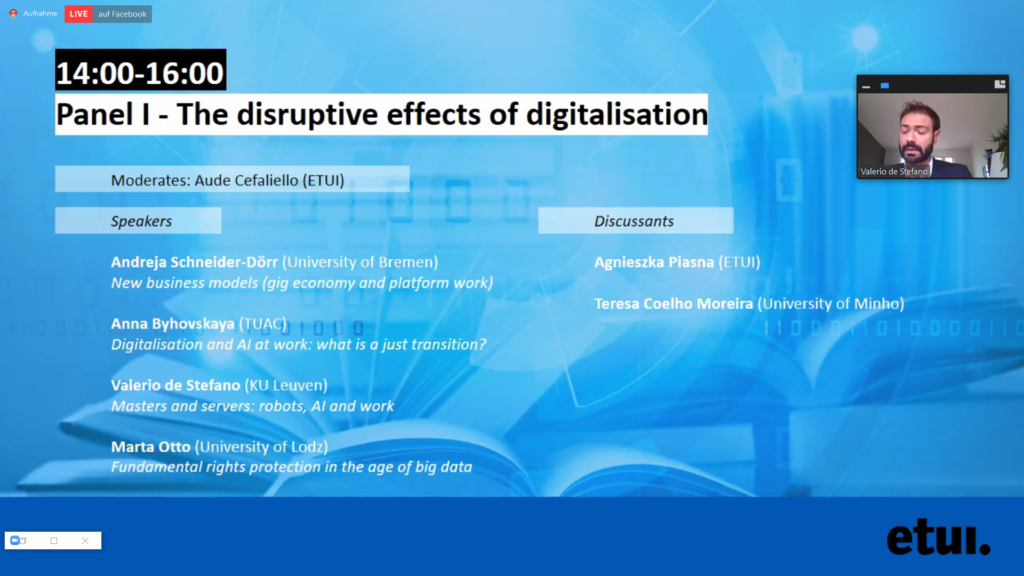 Aufnahme LIVE auf Facebook

14:00-16:00

Panel I - The disruptive effects of digitalisation

Valerio de Stefano

Moderates: Aude Cefaliello (ETUI)

Speakers

Andreja Schneider-Dörr (University of Bremen)
New business models (gig economy and platform work)

Anna Byhovskaya (TUAC)
Digitalisation and AI at work: what is a just transition?

Valerio de Stefano (KU Leuven)
Masters and servers: robots, AI and work

Marta Otto (University of Lodz)
Fundamental rights protection in the age of big data

Discussants

Agnieszka Piasna (ETUI)

Teresa Coelho Moreira (University of Minho)

etui.